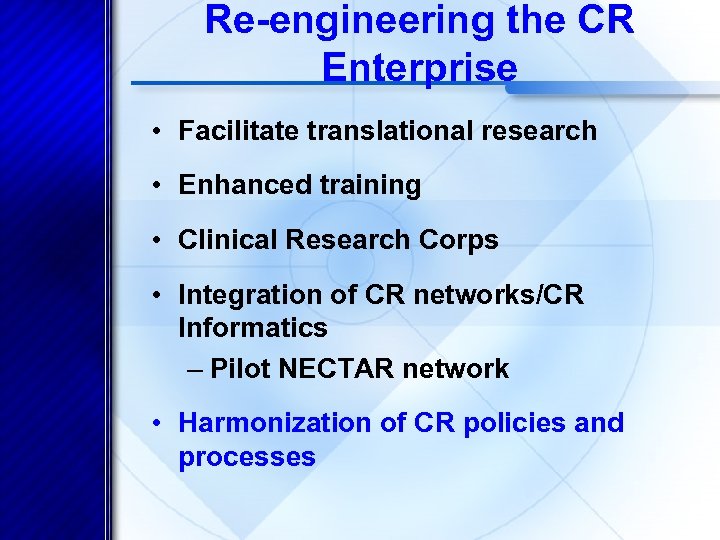 Re-engineering the CR Enterprise

• Facilitate translational research
• Enhanced training
• Clinical Research Corps
• Integration of CR networks/CR Informatics
– Pilot NECTAR network
• Harmonization of CR policies and processes